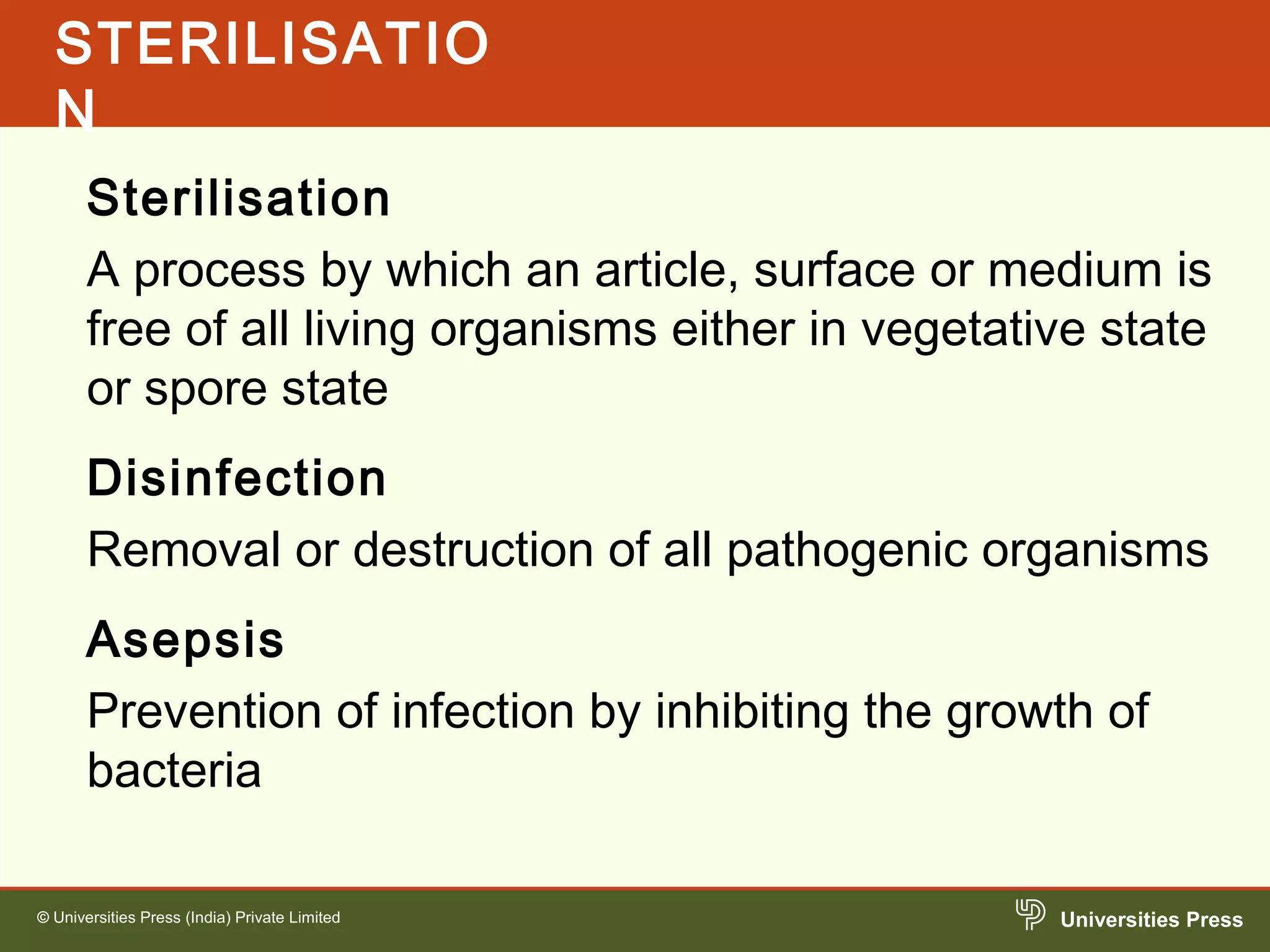 STERILISATION

Sterilisation

A process by which an article, surface or medium is free of all living organisms either in vegetative state or spore state

Disinfection

Removal or destruction of all pathogenic organisms

Asepsis

Prevention of infection by inhibiting the growth of bacteria

© Universities Press (India) Private Limited

Universities Press